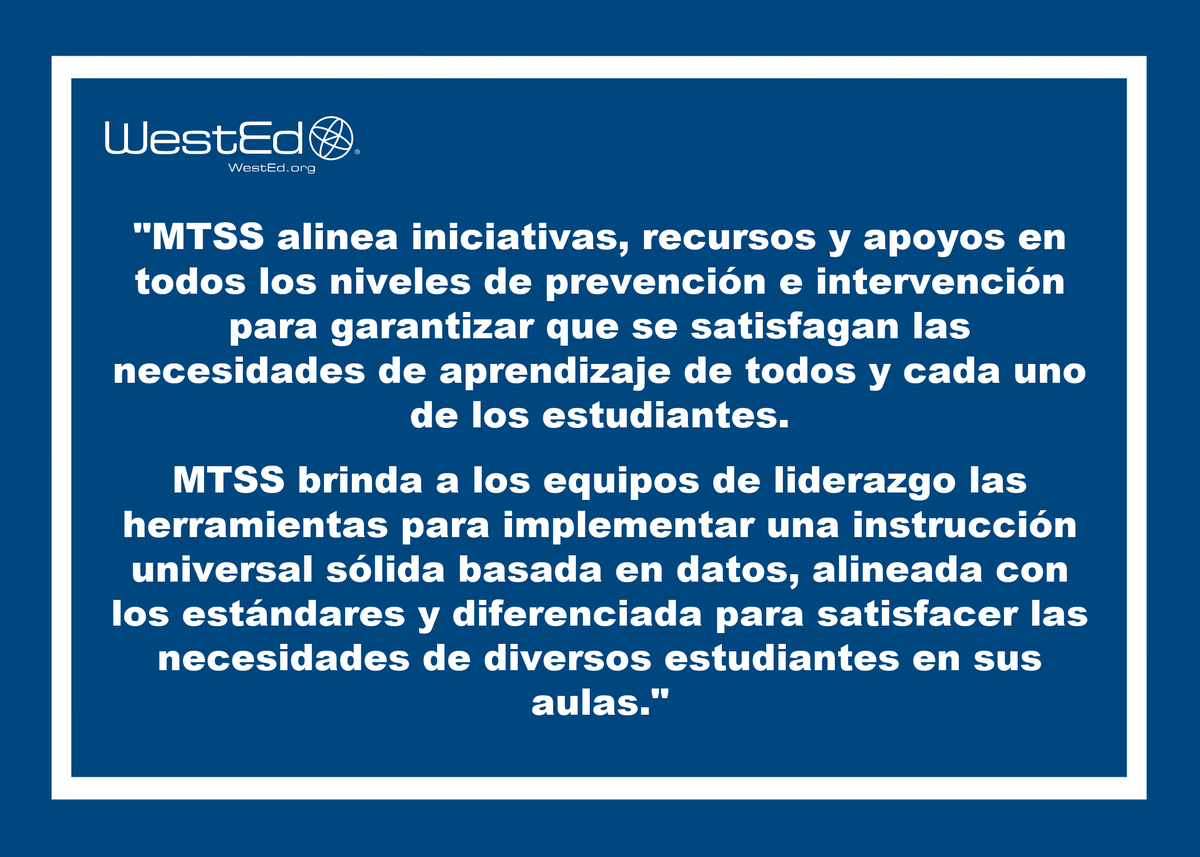 WestEd®
WestEd.org

"MTSS alinea iniciativas, recursos y apoyos en todos los niveles de prevención e intervención para garantizar que se satisfagan las necesidades de aprendizaje de todos y cada uno de los estudiantes.

MTSS brinda a los equipos de liderazgo las herramientas para implementar una instrucción universal sólida basada en datos, alineada con los estándares y diferenciada para satisfacer las necesidades de diversos estudiantes en sus aulas."